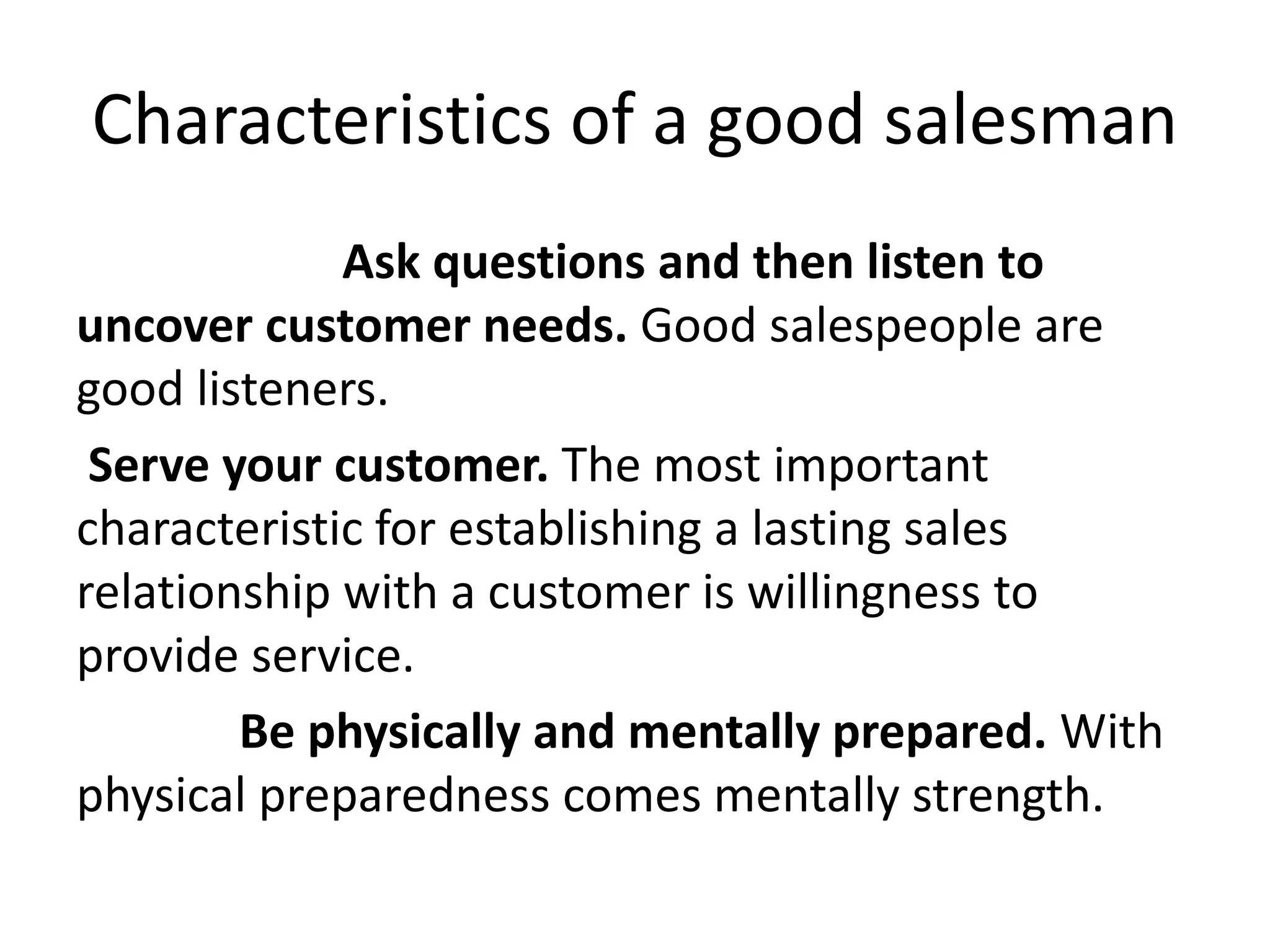 Characteristics of a good salesman

Ask questions and then listen to uncover customer needs. Good salespeople are good listeners.

Serve your customer. The most important characteristic for establishing a lasting sales relationship with a customer is willingness to provide service.

Be physically and mentally prepared. With physical preparedness comes mentally strength.